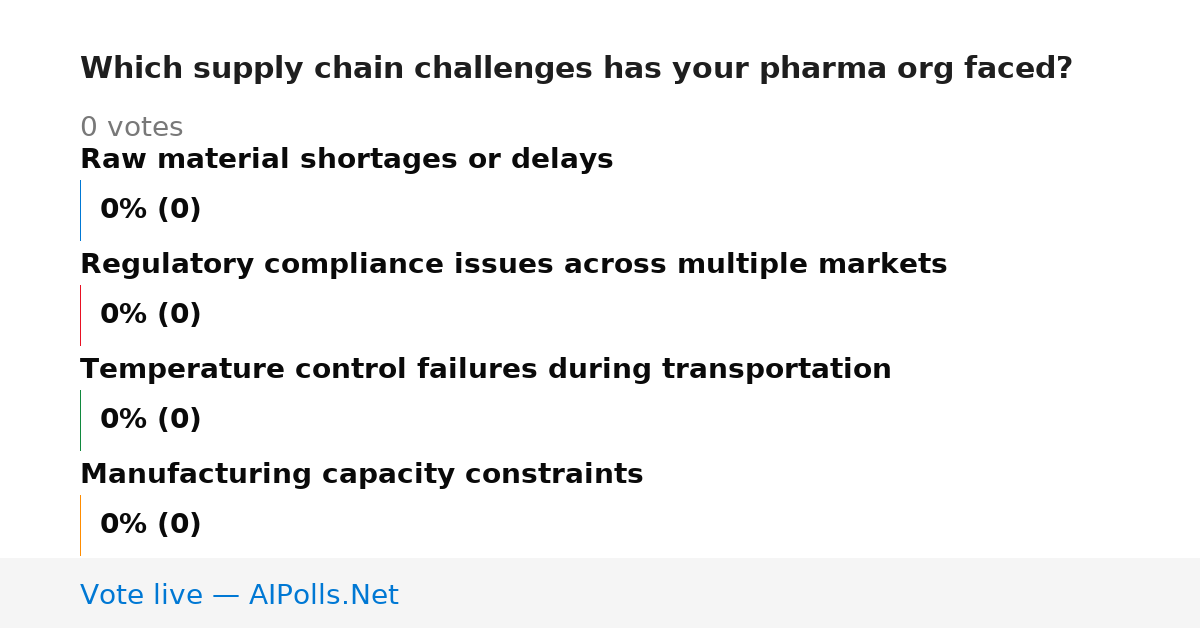 Which supply chain challenges has your pharma org faced?

0 votes

Raw material shortages or delays

0% (0)

Regulatory compliance issues across multiple markets

0% (0)

Temperature control failures during transportation

0% (0)

Manufacturing capacity constraints

0% (0)

Vote live — AIPolls.Net